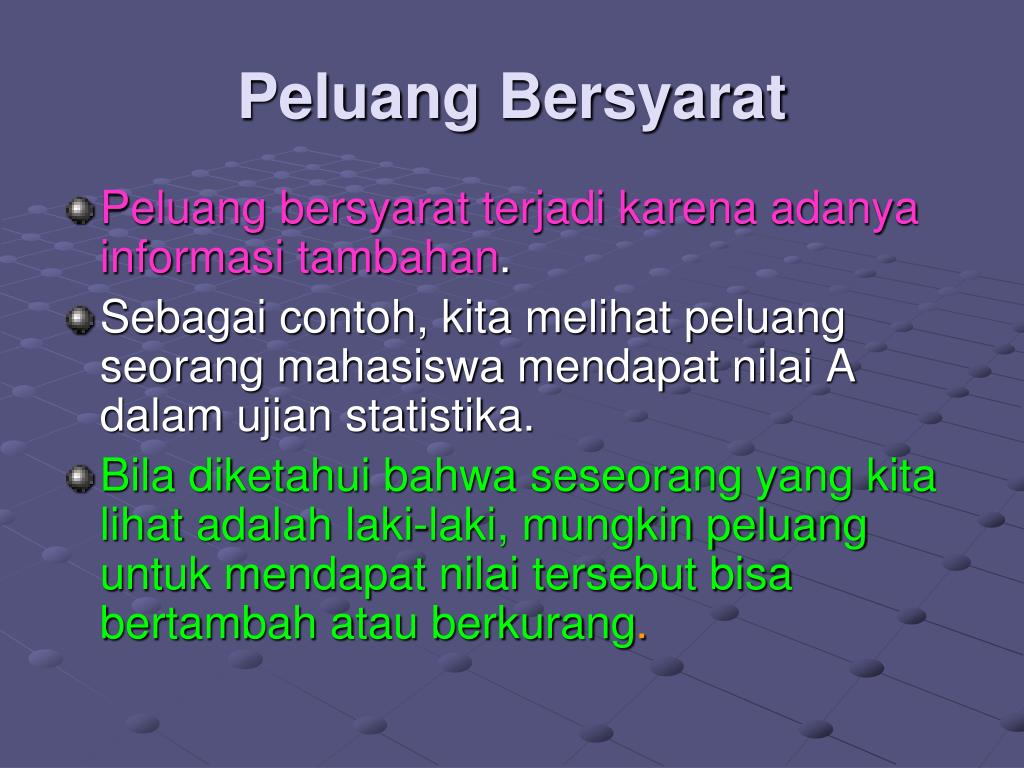 Peluang Bersyarat

Peluang bersyarat terjadi karena adanya informasi tambahan.

Sebagai contoh, kita melihat peluang seorang mahasiswa mendapat nilai A dalam ujian statistika.

Bila diketahui bahwa seseorang yang kita lihat adalah laki-laki, mungkin peluang untuk mendapat nilai tersebut bisa bertambah atau berkurang.